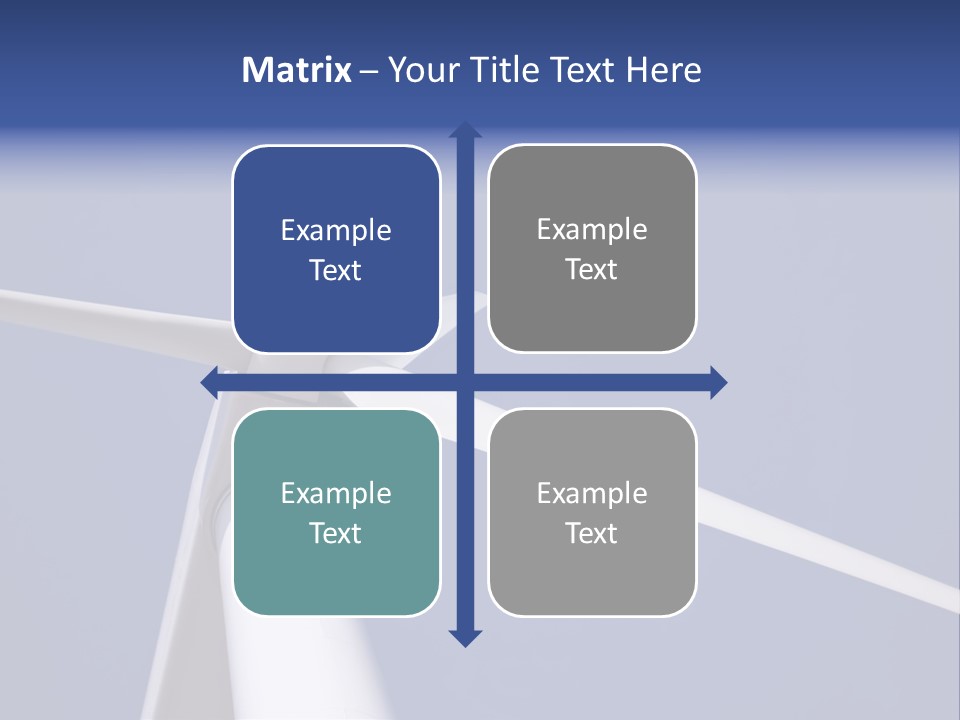 Matrix – Your Title Text Here

Example Text

Example Text

Example Text

Example Text